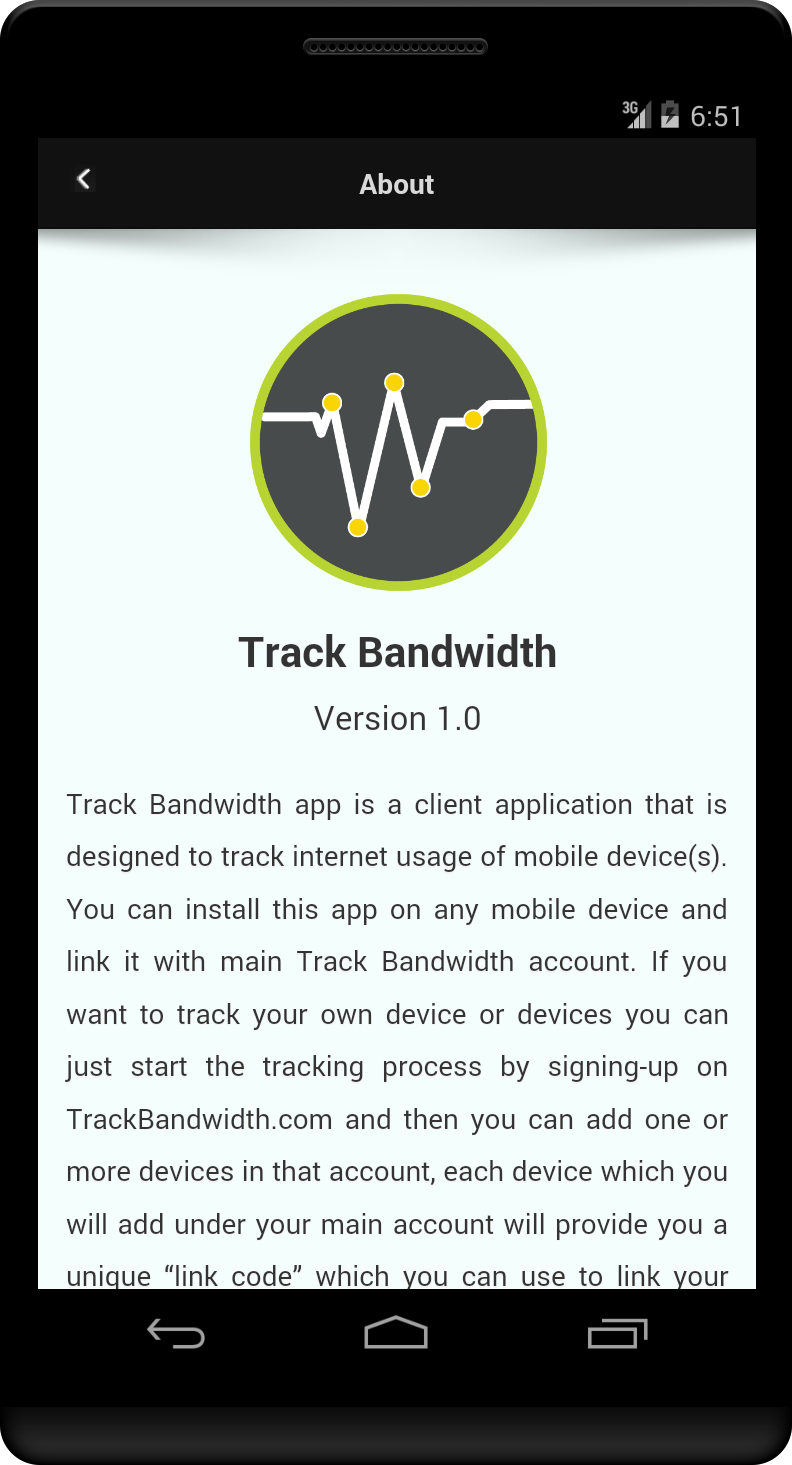 3G 6:51

About

Track Bandwidth

Version 1.0

Track Bandwidth app is a client application that is designed to track internet usage of mobile device(s). You can install this app on any mobile device and link it with main Track Bandwidth account. If you want to track your own device or devices you can just start the tracking process by signing-up on TrackBandwidth.com and then you can add one or more devices in that account, each device which you will add under your main account will provide you a unique “link code” which you can use to link your